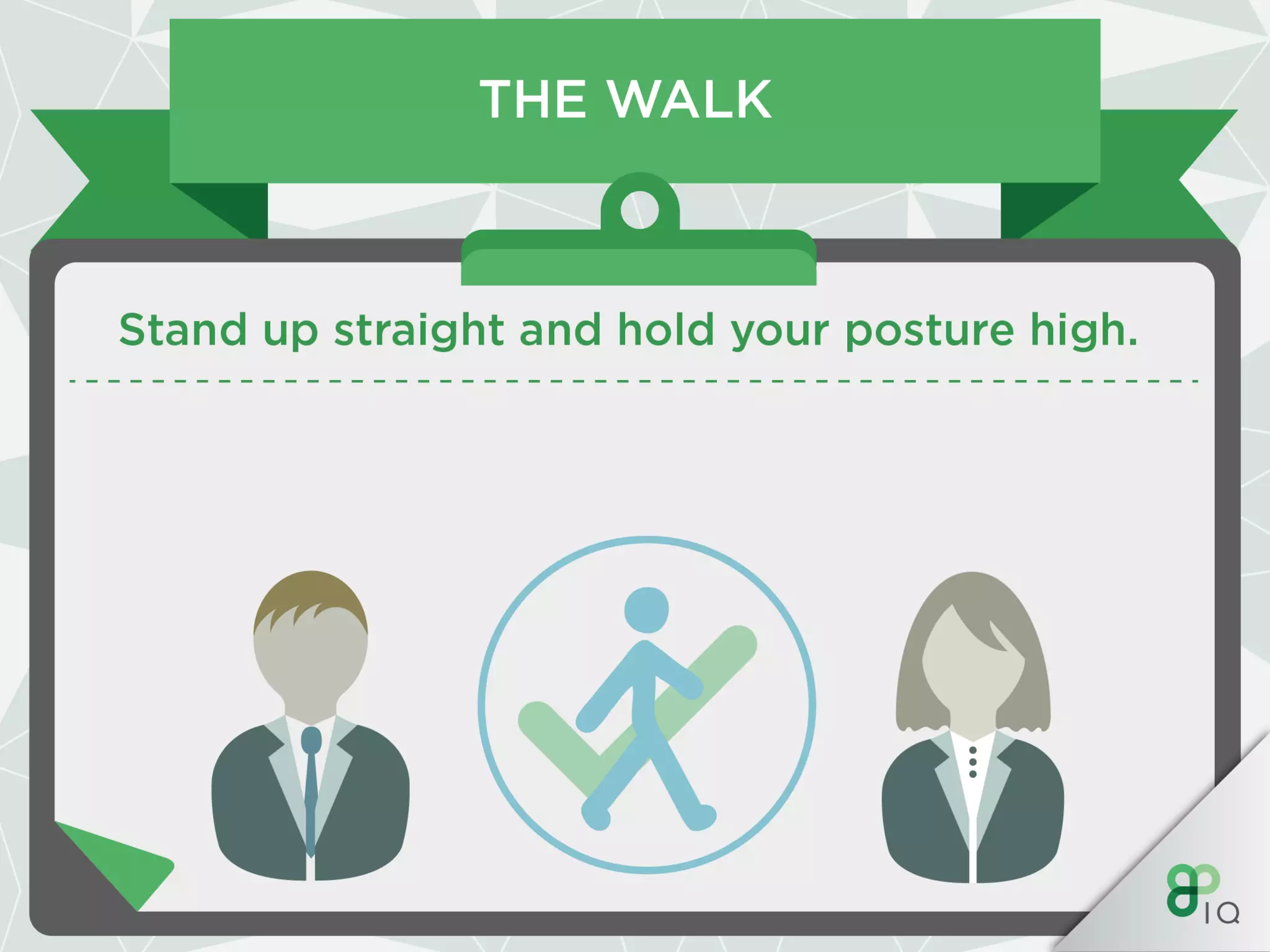 THE WALK

Stand up straight and hold your posture high.

IQ